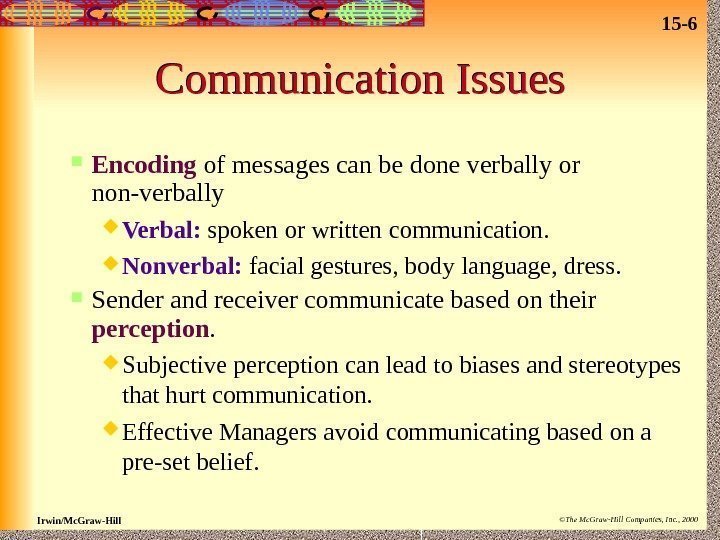 15-6

Communication Issues

Encoding of messages can be done verbally or non-verbally

Verbal: spoken or written communication.

Nonverbal: facial gestures, body language, dress.

Sender and receiver communicate based on their perception.

Subjective perception can lead to biases and stereotypes that hurt communication.

Effective Managers avoid communicating based on a pre-set belief.

Irwin/McGraw-Hill

©The McGraw-Hill Companies, Inc., 2000